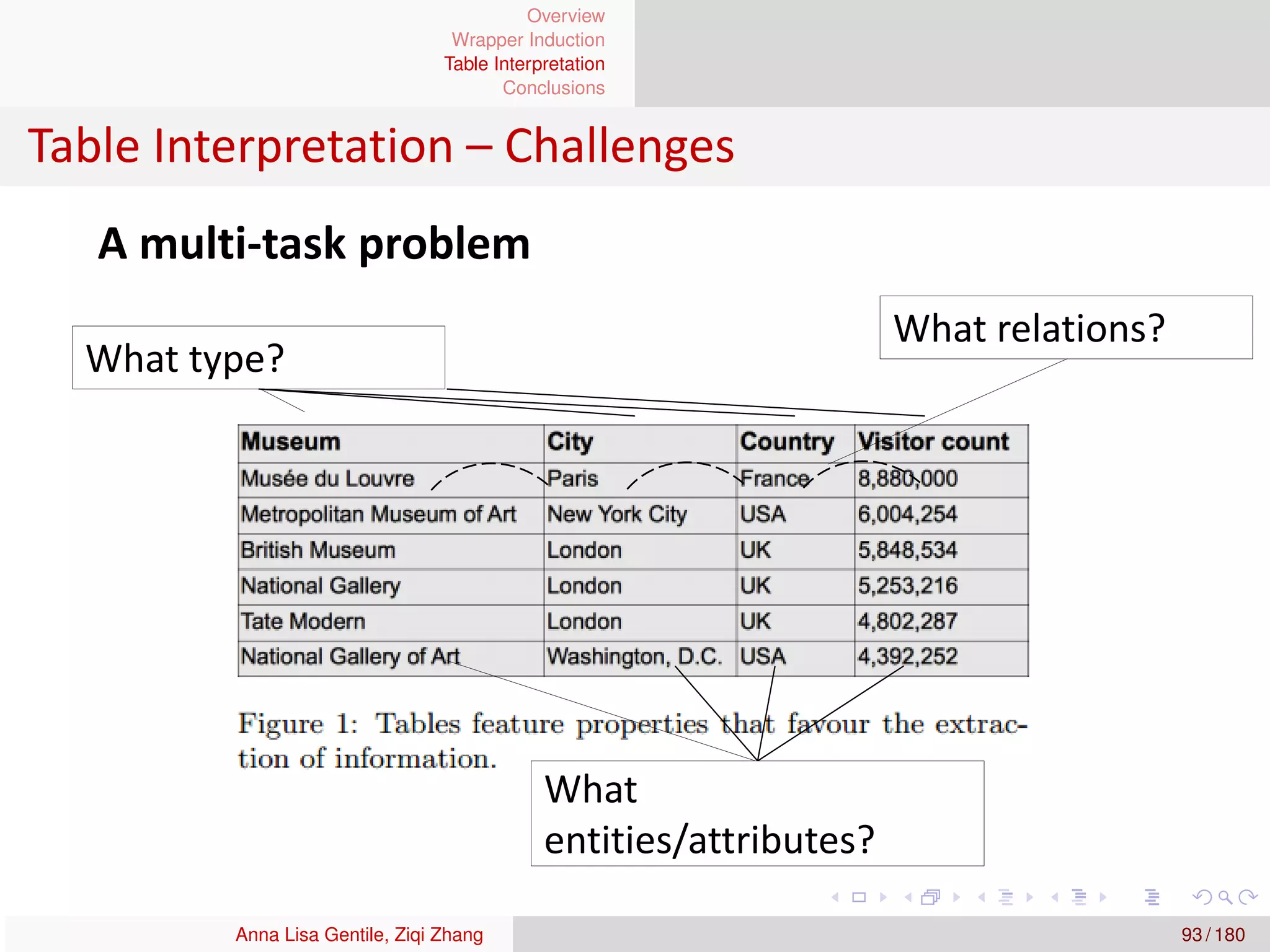 Overview
Wrapper Induction
Table Interpretation
Conclusions

Table Interpretation – Challenges

A multi-task problem

What type?

What relations?

| Museum | City | Country | Visitor count |
|---|---|---|---|
| Musée du Louvre | Paris | France | 8,880,000 |
| Metropolitan Museum of Art | New York City | USA | 6,004,254 |
| British Museum | London | UK | 5,848,534 |
| National Gallery | London | UK | 5,253,216 |
| Tate Modern | London | UK | 4,802,287 |
| National Gallery of Art | Washington, D.C. | USA | 4,392,252 |

Figure 1: Tables feature properties that favour the extraction of information.

What entities/attributes?

Anna Lisa Gentile, Ziqi Zhang

93 / 180